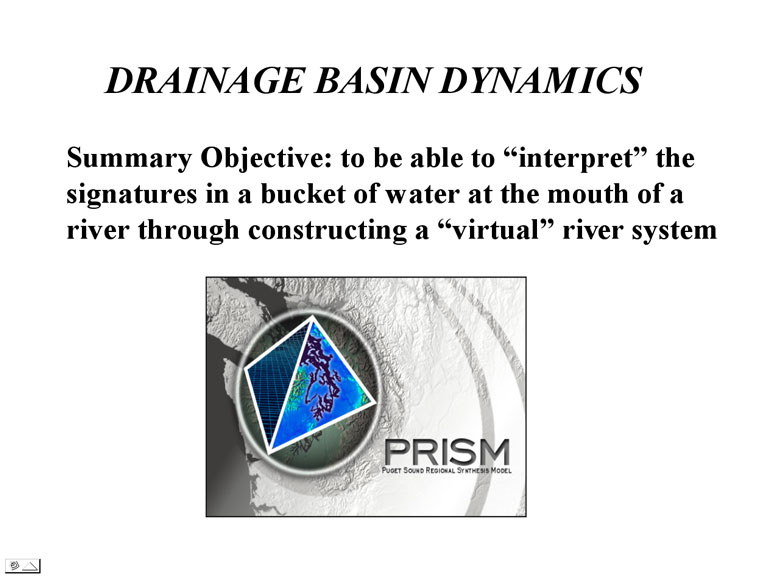 DRAINAGE BASIN DYNAMICS

Summary Objective: to be able to “interpret” the signatures in a bucket of water at the mouth of a river through constructing a “virtual” river system

PRISM
PUGET SOUND REGIONAL SYNTHESIS MODEL